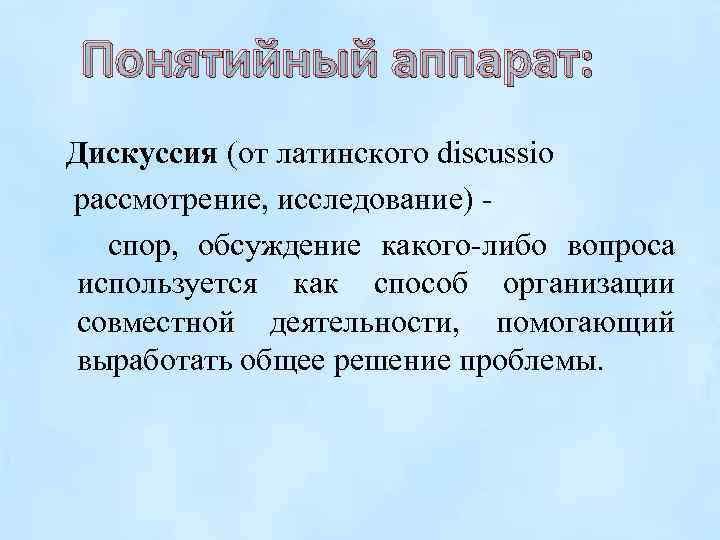 Понятийный аппарат:

Дискуссия (от латинского discussio рассмотрение, исследование) -

спор, обсуждение какого-либо вопроса используется как способ организации совместной деятельности, помогающий выработать общее решение проблемы.